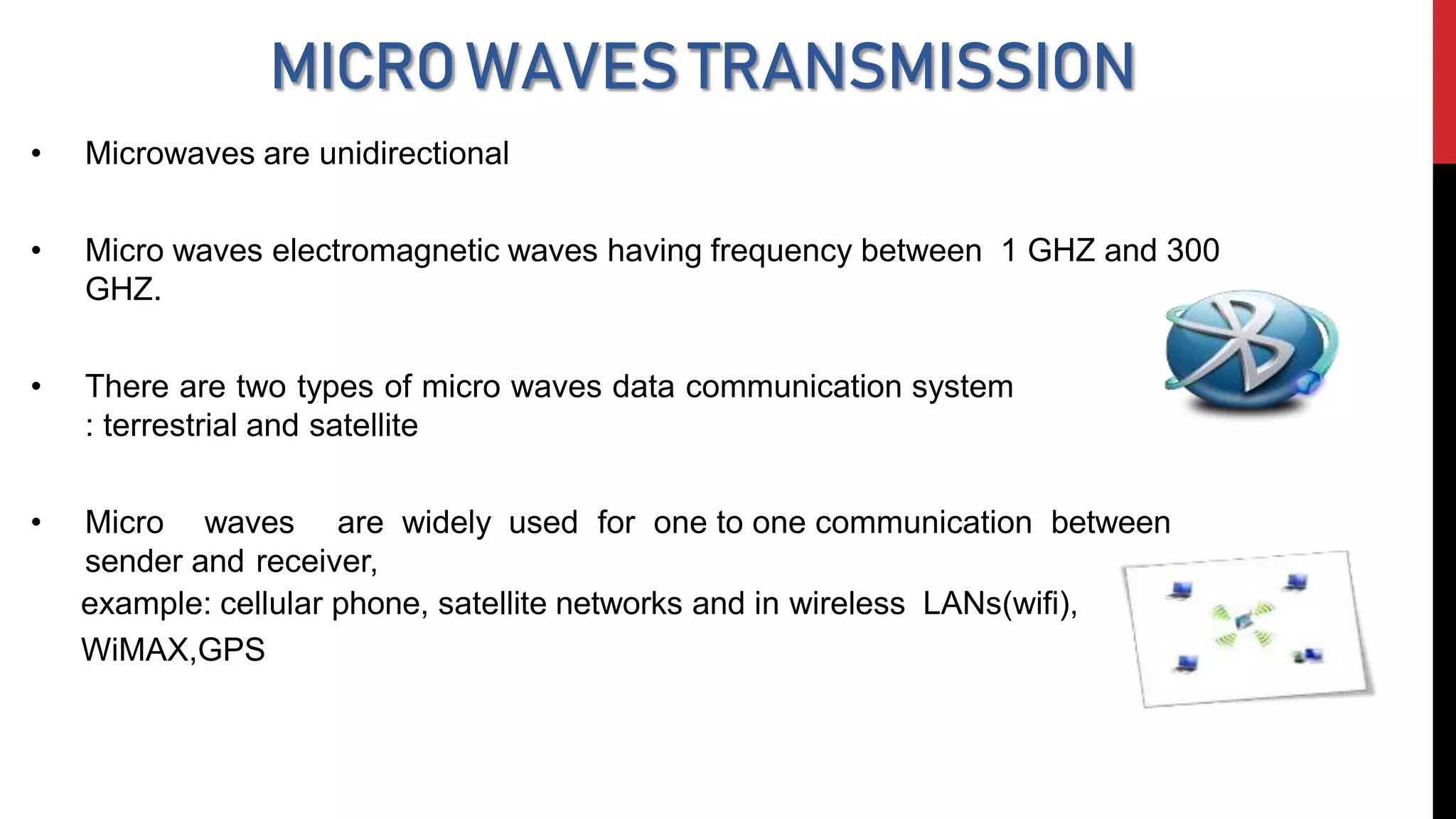 MICRO WAVES TRANSMISSION

• Microwaves are unidirectional

• Micro waves electromagnetic waves having frequency between 1 GHZ and 300 GHZ.

• There are two types of micro waves data communication system : terrestrial and satellite

• Micro waves are widely used for one to one communication between sender and receiver,
example: cellular phone, satellite networks and in wireless LANs(wifi), WiMAX,GPS